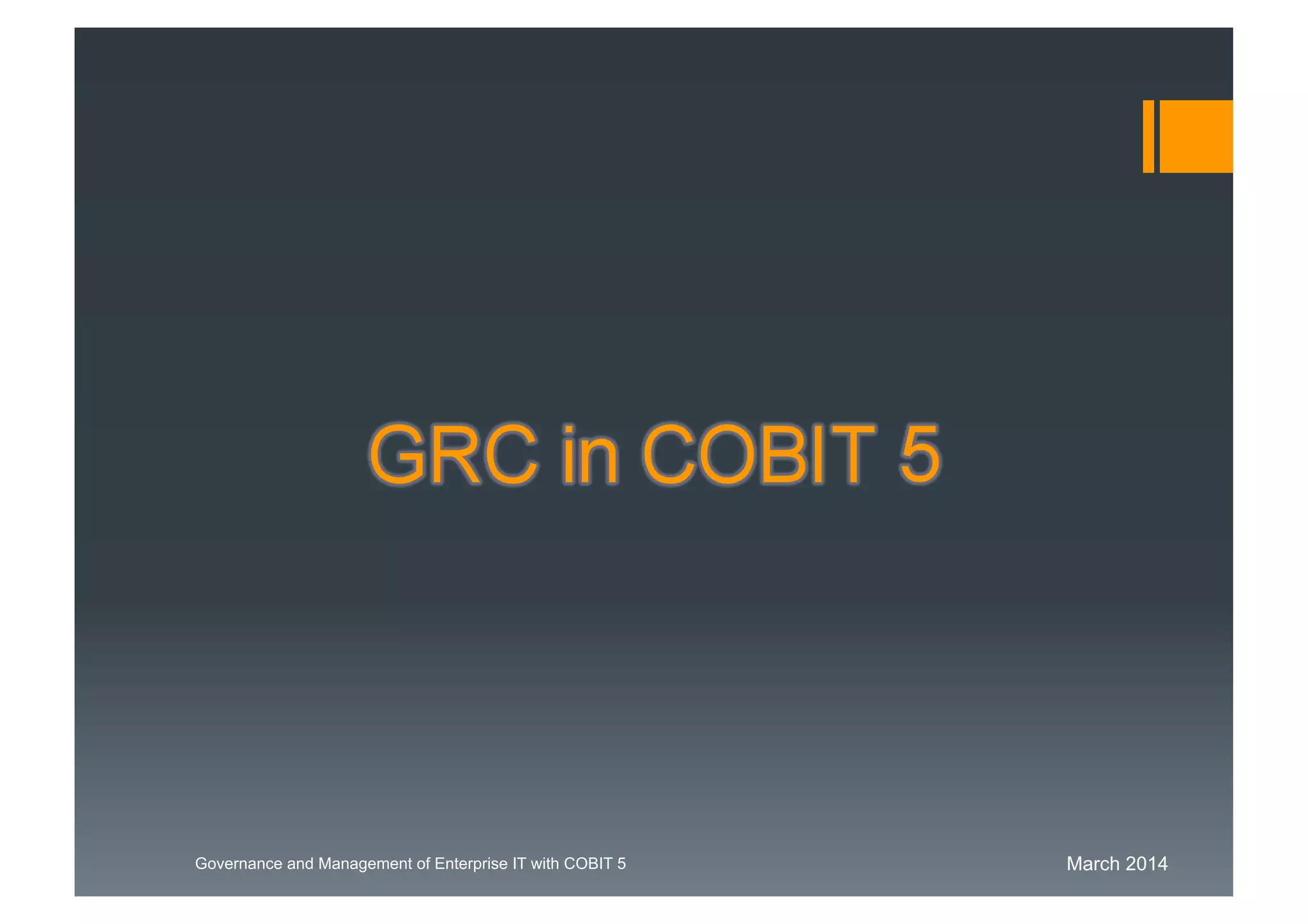 GRC in COBIT 5

Governance and Management of Enterprise IT with COBIT 5

March 2014